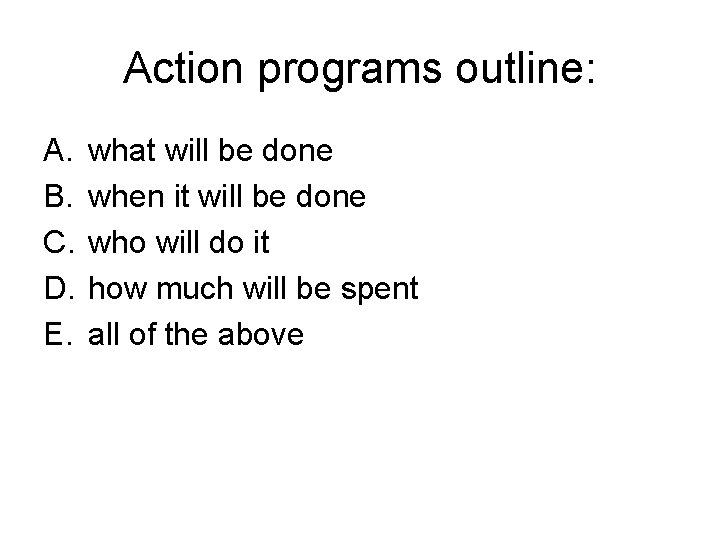 Action programs outline:

A. what will be done
B. when it will be done
C. who will do it
D. how much will be spent
E. all of the above